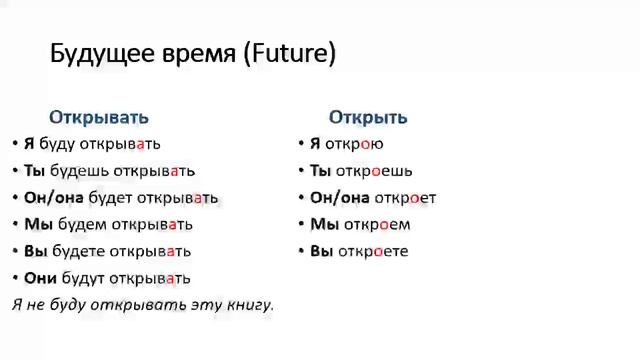 Будущее время (Future)

Открывать
• Я буду открывать
• Ты будешь открывать
• Он/она будет открывать
• Мы будем открывать
• Вы будете открывать
• Они будут открывать
Я не буду открывать эту книгу.

Открыть
• Я открою
• Ты откроешь
• Он/она откроет
• Мы откроем
• Вы откроете